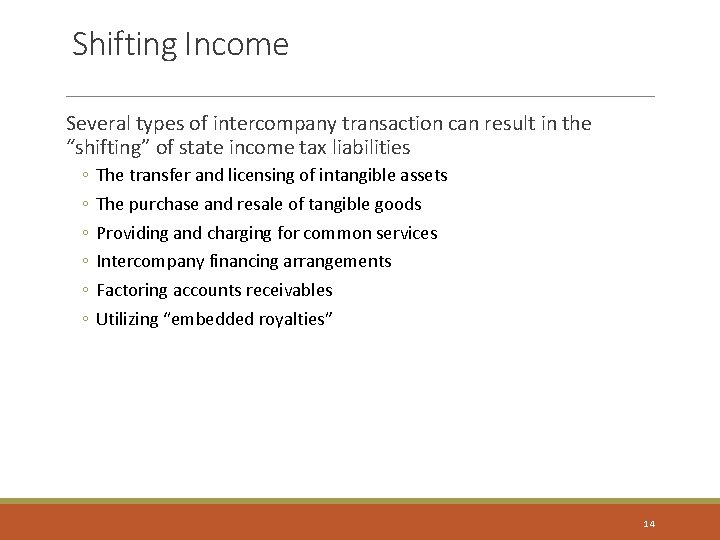 Shifting Income

Several types of intercompany transaction can result in the “shifting” of state income tax liabilities

◦ The transfer and licensing of intangible assets
◦ The purchase and resale of tangible goods
◦ Providing and charging for common services
◦ Intercompany financing arrangements
◦ Factoring accounts receivables
◦ Utilizing “embedded royalties”

14